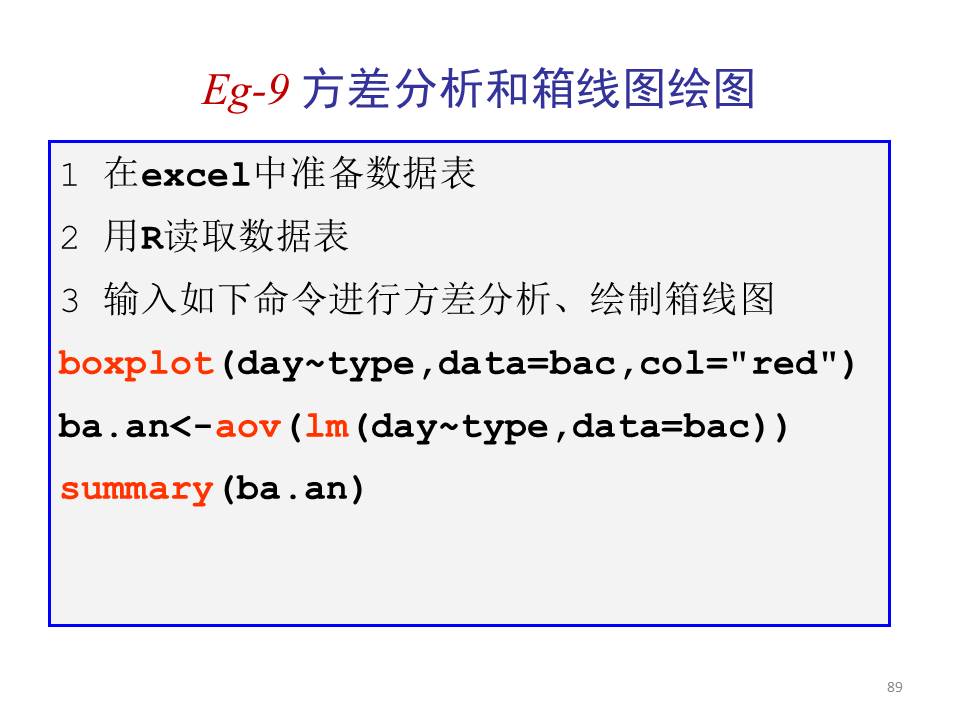 Eg-9 方差分析和箱线图绘图

1 在excel中准备数据表

2 用R读取数据表

3 输入如下命令进行方差分析、绘制箱线图

boxplot(day~type,data=bac,col="red")

ba.an<-aov(lm(day~type,data=bac))

summary(ba.an)

89